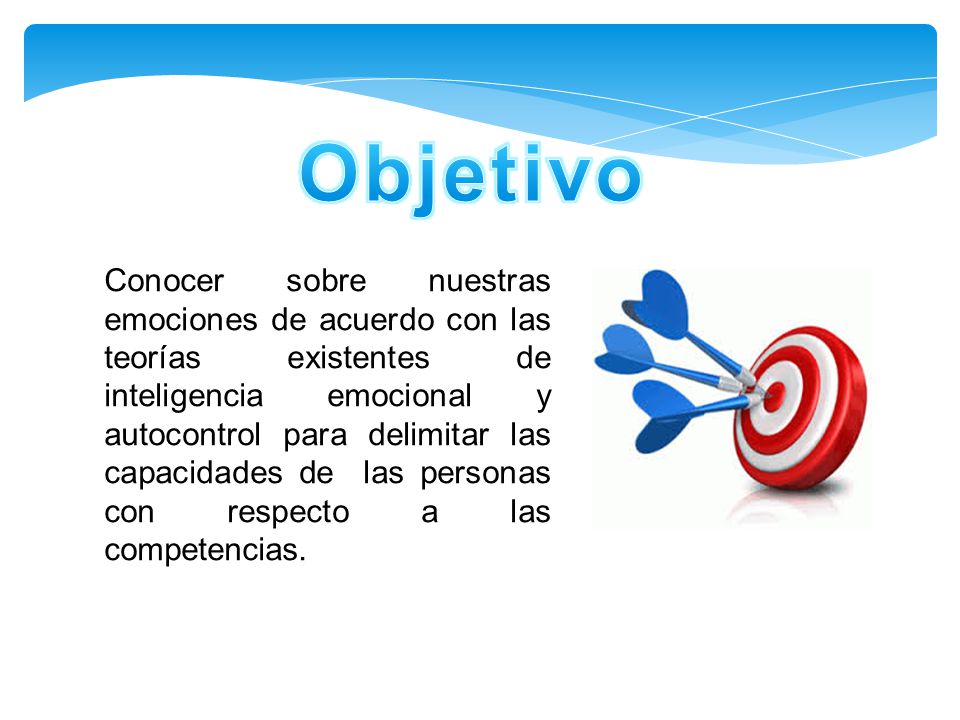 Objetivo

Conocer sobre nuestras emociones de acuerdo con las teorías existentes de inteligencia emocional y autocontrol para delimitar las capacidades de las personas con respecto a las competencias.